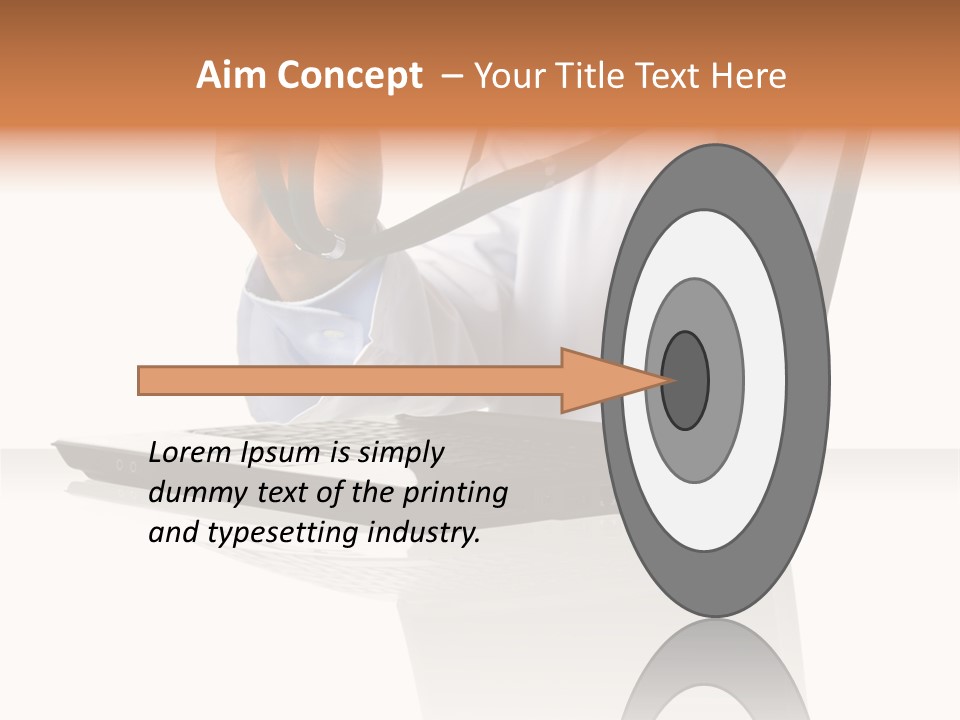 Aim Concept – Your Title Text Here

Lorem Ipsum is simply dummy text of the printing and typesetting industry.